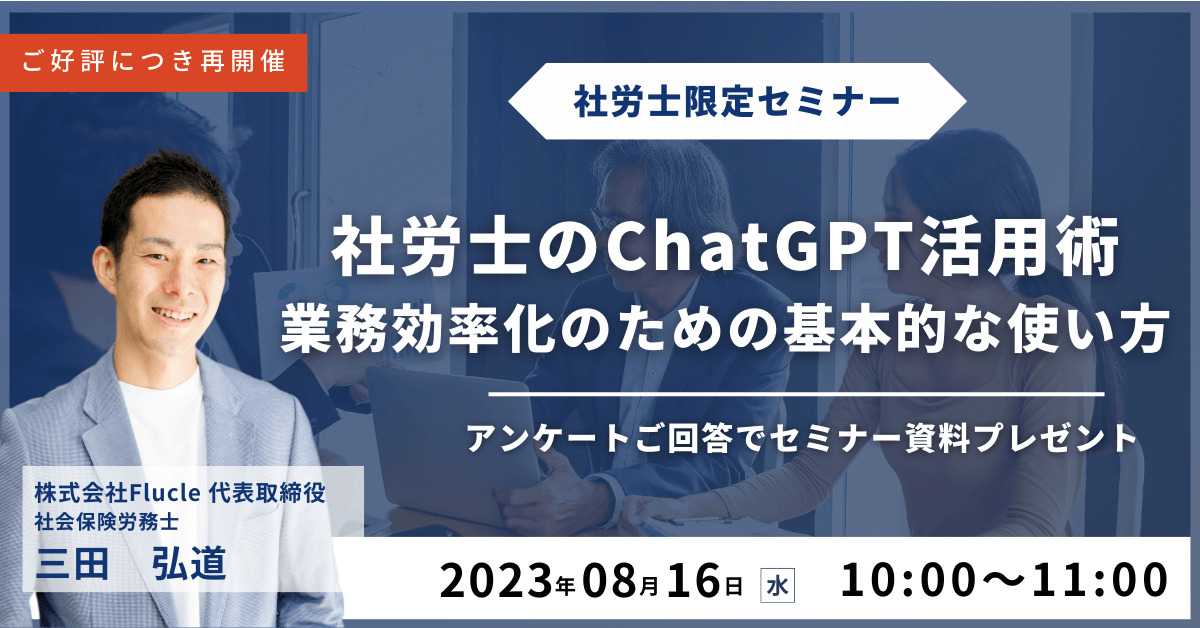 ご好評につき再開催

社労士限定セミナー

社労士のChatGPT活用術
業務効率化のための基本的な使い方

アンケートご回答でセミナー資料プレゼント

株式会社Flucle 代表取締役
社会保険労務士
三田　弘道

2023年08月16日 水 10:00～11:00